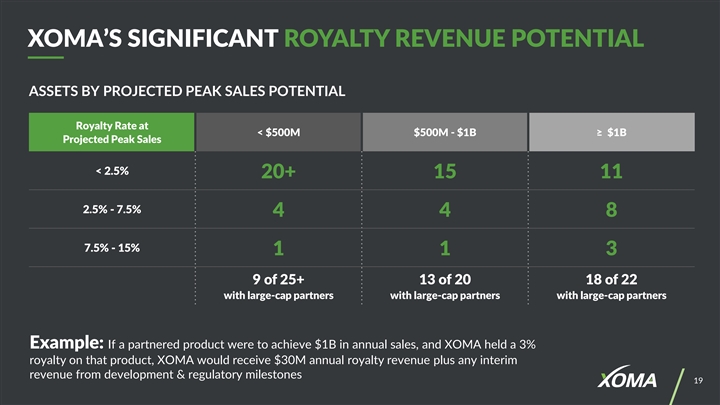 XOMA'S SIGNIFICANT ROYALTY REVENUE POTENTIAL

ASSETS BY PROJECTED PEAK SALES POTENTIAL

| Royalty Rate at Projected Peak Sales | < \$500M | \$500M - \$1B | ≥ \$1B |
|---|---|---|---|
| < 2.5% | 20+ | 15 | 11 |
| 2.5% - 7.5% | 4 | 4 | 8 |
| 7.5% - 15% | 1 | 1 | 3 |
| | 9 of 25+ with large-cap partners | 13 of 20 with large-cap partners | 18 of 22 with large-cap partners |

Example: If a partnered product were to achieve \$1B in annual sales, and XOMA held a 3% royalty on that product, XOMA would receive \$30M annual royalty revenue plus any interim revenue from development & regulatory milestones

XOMA

19